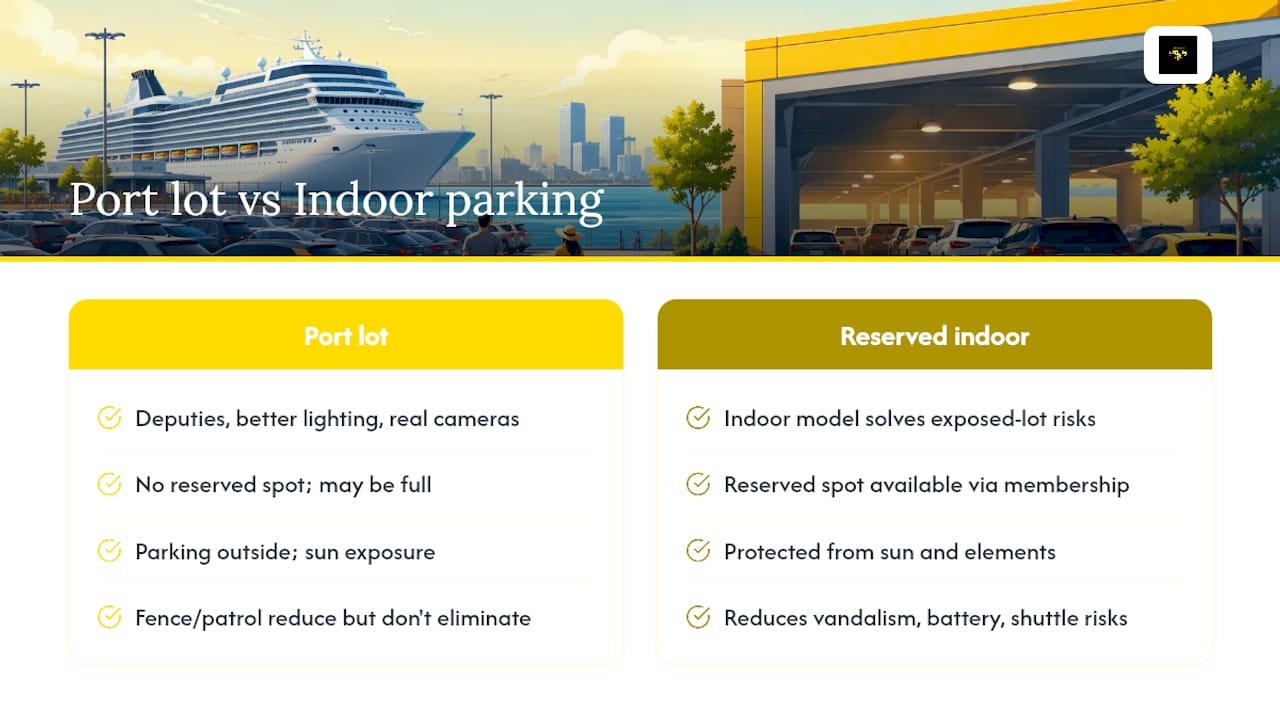 Port lot vs Indoor parking

Port lot

Deputies, better lighting, real cameras

No reserved spot; may be full

Parking outside; sun exposure

Fence/patrol reduce but don't eliminate

Reserved indoor

Indoor model solves exposed-lot risks

Reserved spot available via membership

Protected from sun and elements

Reduces vandalism, battery, shuttle risks